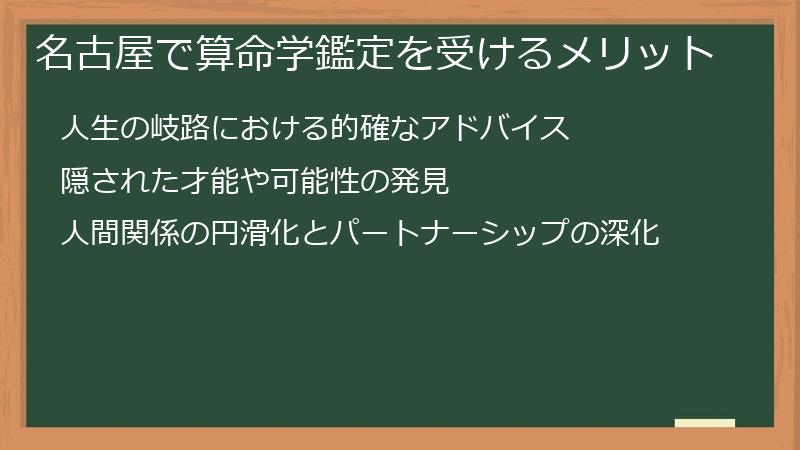 名古屋で算命学鑑定を受けるメリット

人生の岐路における的確なアドバイス

隠された才能や可能性の発見

人間関係の円滑化とパートナーシップの深化